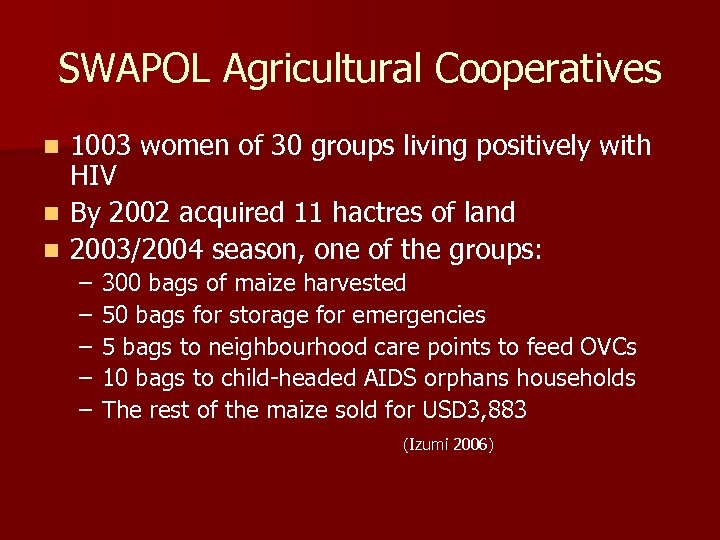 SWAPOL Agricultural Cooperatives

- 1003 women of 30 groups living positively with HIV
- By 2002 acquired 11 hactres of land
- 2003/2004 season, one of the groups:
  – 300 bags of maize harvested
  – 50 bags for storage for emergencies
  – 5 bags to neighbourhood care points to feed OVCs
  – 10 bags to child-headed AIDS orphans households
  – The rest of the maize sold for USD3,883

(Izumi 2006)